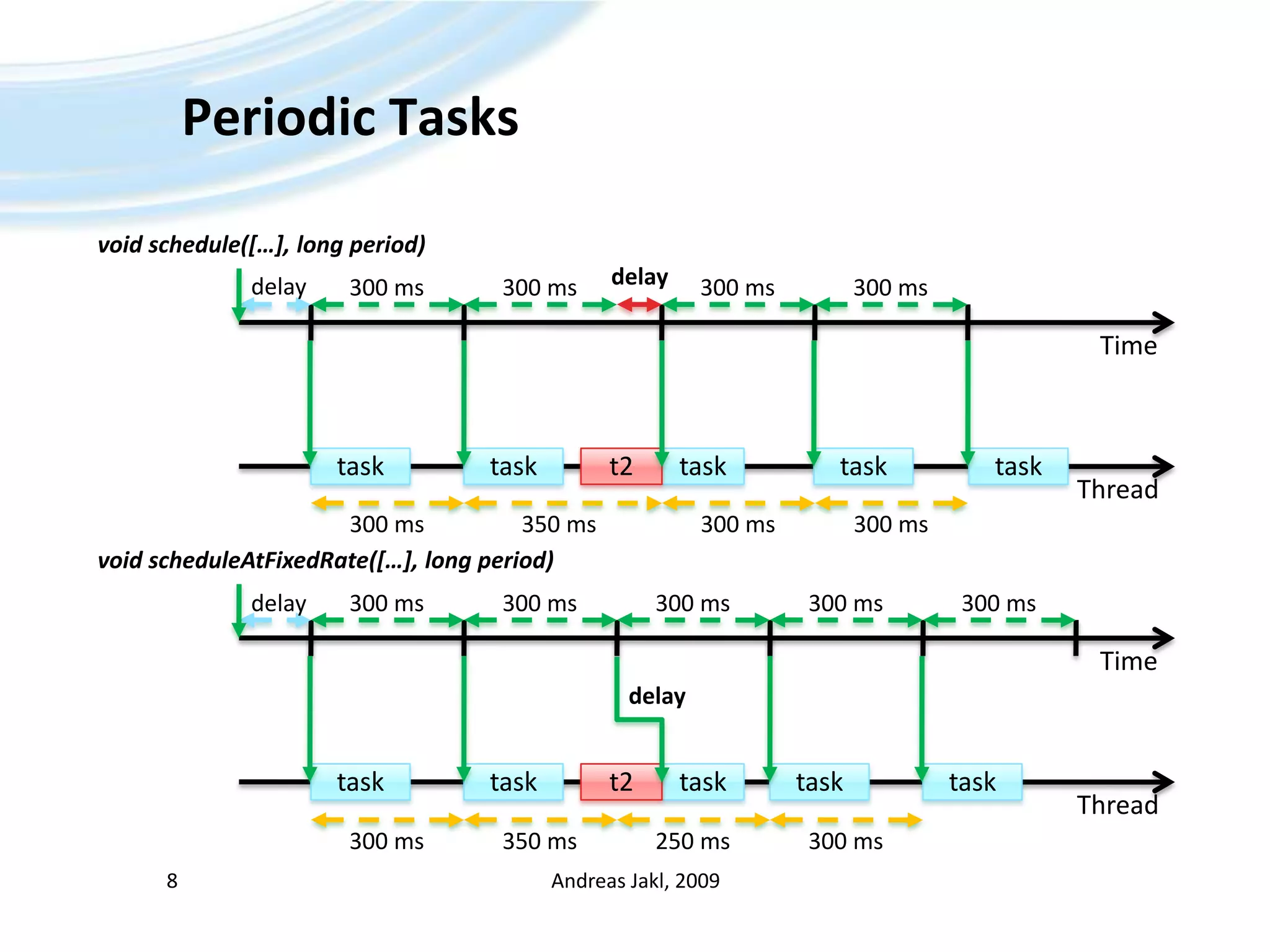 Periodic Tasks

void schedule([…], long period)

delay 300 ms 300 ms delay 300 ms 300 ms

Time

task task t2 task task task

Thread

300 ms 350 ms 300 ms 300 ms

void scheduleAtFixedRate([…], long period)

delay 300 ms 300 ms 300 ms 300 ms 300 ms

Time

delay

task task t2 task task task

Thread

300 ms 350 ms 250 ms 300 ms

8

Andreas Jakl, 2009